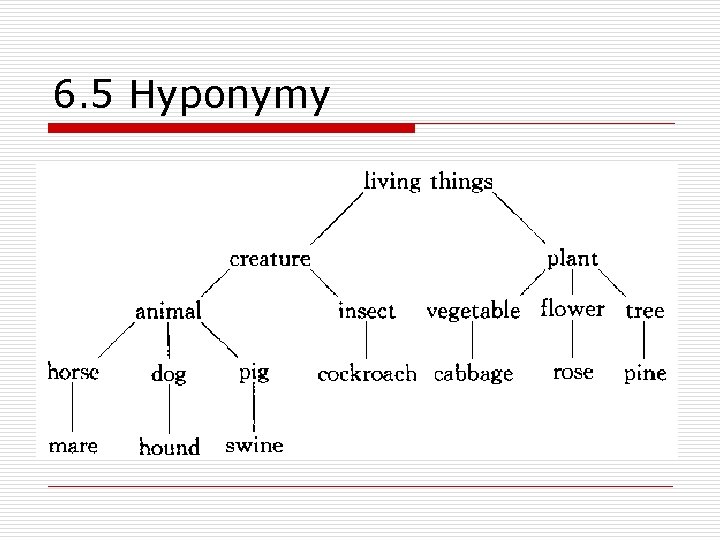 6.5 Hyponymy

living things

creature

plant

animal

insect

vegetable

flower

tree

horse

dog

pig

cockroach

cabbage

rose

pine

mare

hound

swine